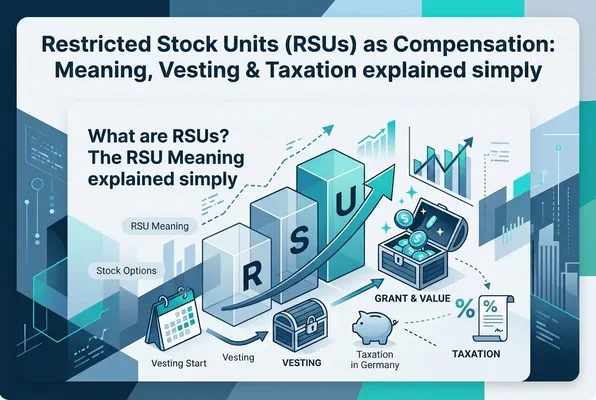 Restricted Stock Units (RSUs) as Compensation: Meaning, Vesting & Taxation explained simply

What are RSUs? The RSU Meaning explained simply

RSU Meaning

Stock Options

R S U

GRANT & VALUE

%

%

Vesting Start

Vesting

VESTING

Taxation in Germany

TAXATION